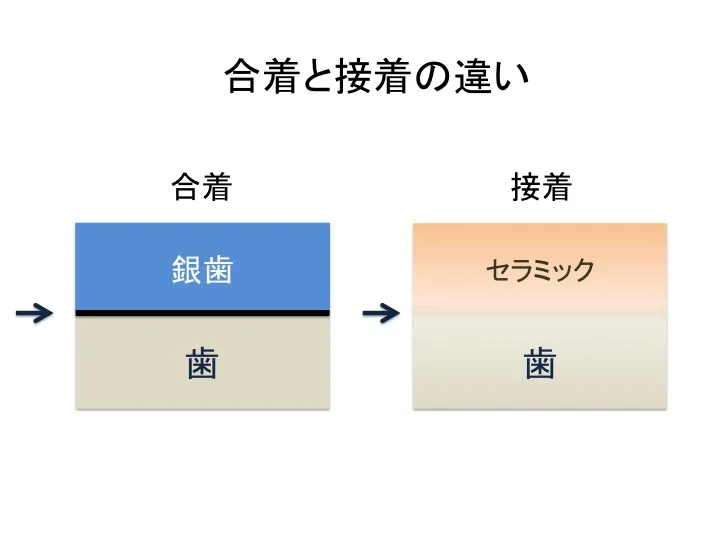 合着と接着の違い

合着

銀歯

歯

接着

セラミック

歯